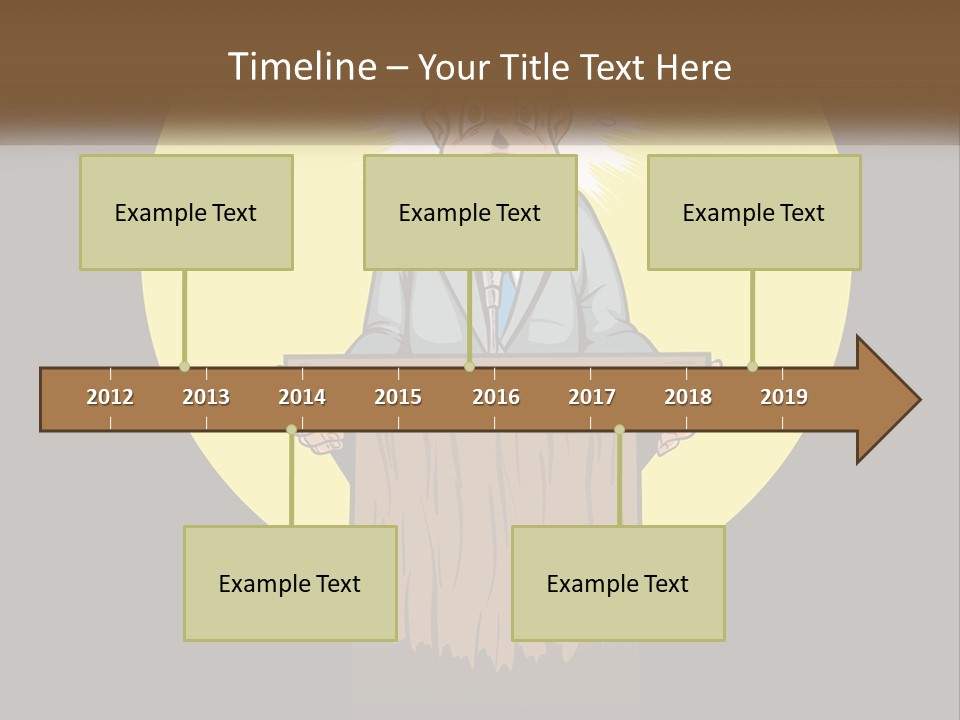 Timeline – Your Title Text Here

Example Text

Example Text

Example Text

2012 2013 2014 2015 2016 2017 2018 2019

Example Text

Example Text